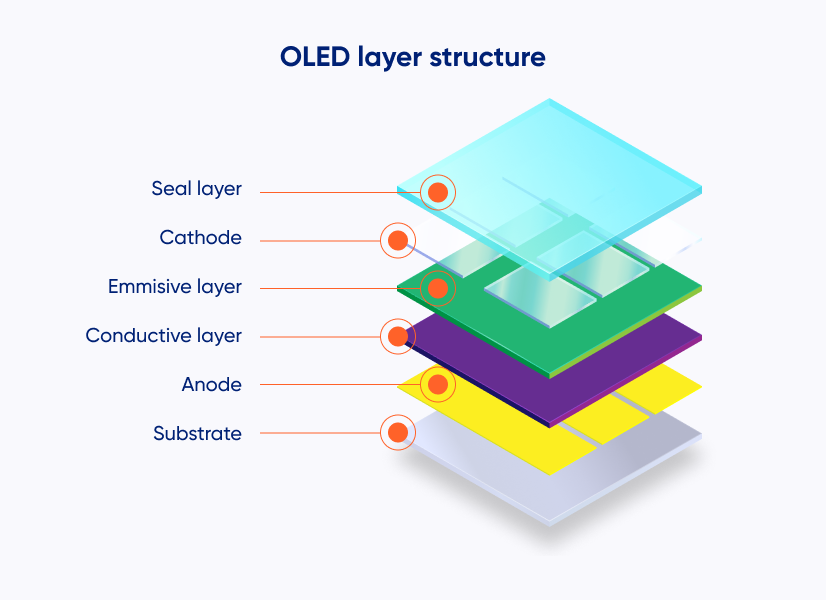 OLED layer structure

Seal layer

Cathode

Emmisive layer

Conductive layer

Anode

Substrate